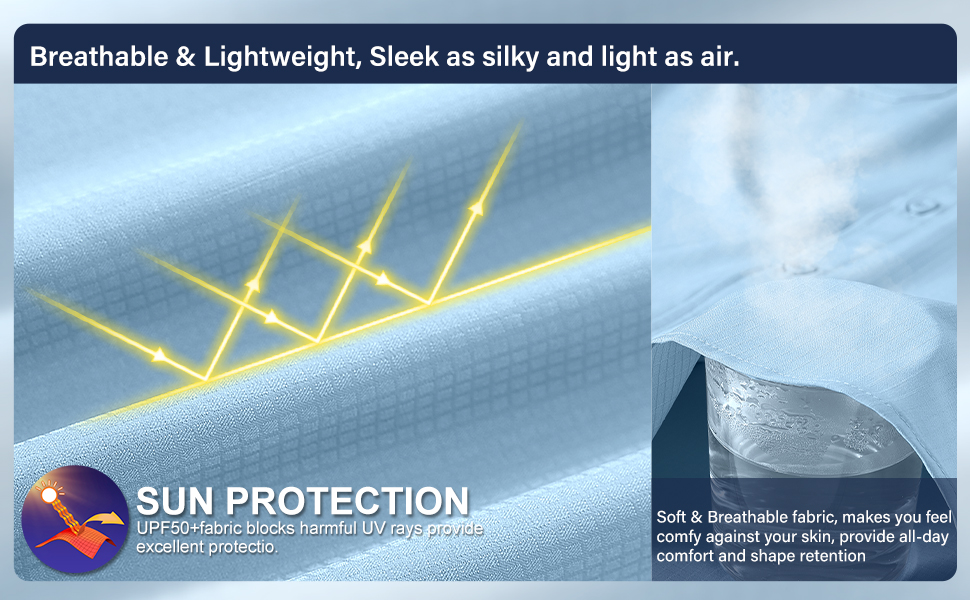 Breathable & Lightweight, Sleek as silky and light as air.

SUN PROTECTION
UPF50+fabric blocks harmful UV rays provide excellent protectio.

Soft & Breathable fabric, makes you feel comfy against your skin, provide all-day comfort and shape retention